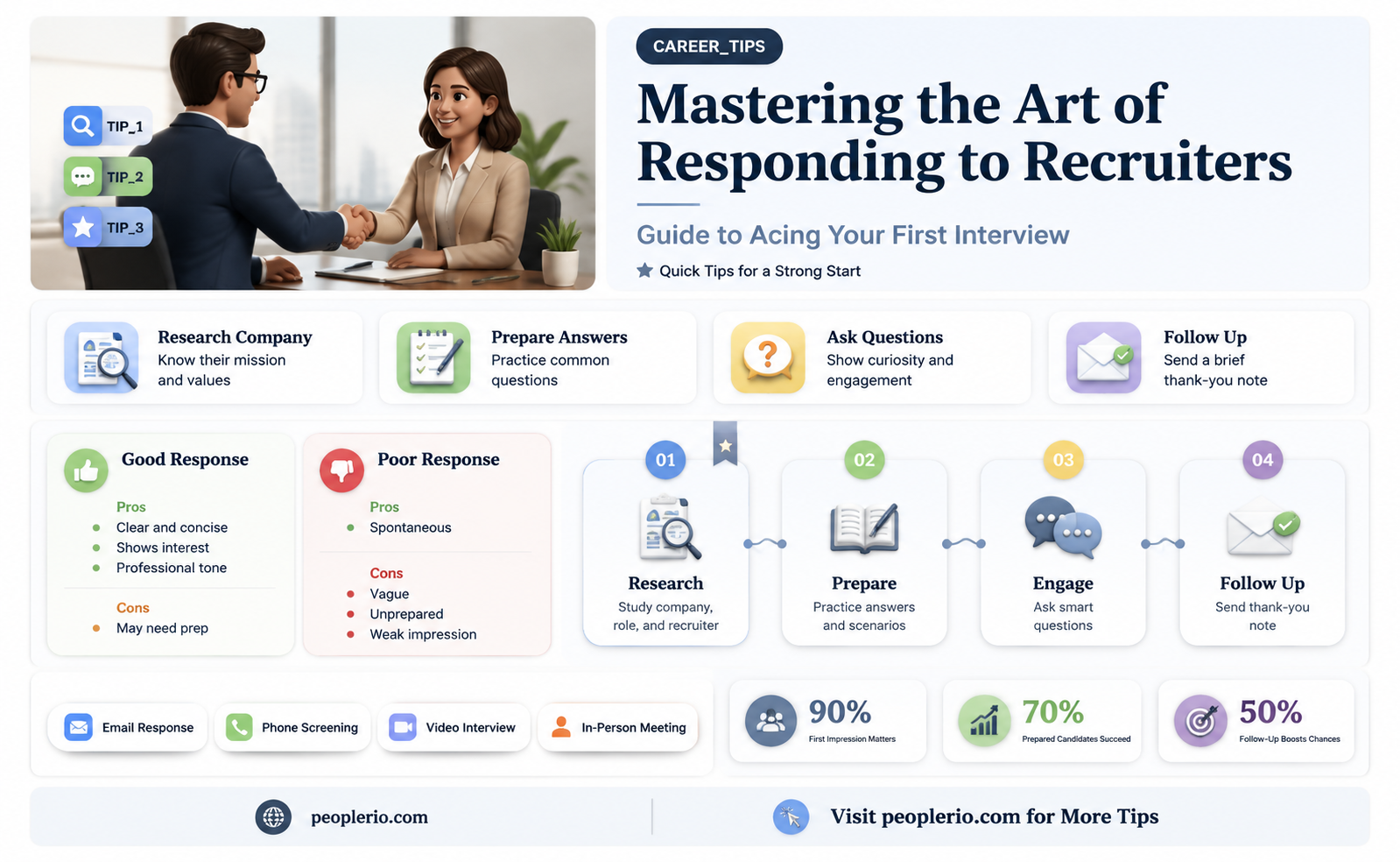 TIP_1
TIP_2
TIP_3

CAREER_TIPS

Mastering the Art of Responding to Recruiters

Guide to Acing Your First Interview

Quick Tips for a Strong Start

Research Company
Know their mission and values

Prepare Answers
Practice common questions

Ask Questions
Show curiosity and engagement

Follow Up
Send a brief thank-you note

Good Response
Pros
Clear and concise
Shows interest
Professional tone
Cons
May need prep

Poor Response
Pros
Spontaneous
Cons
Vague
Unprepared
Weak impression

01
Research
Study company, role, and recruiter

02
Prepare
Practice answers and scenarios

03
Engage
Ask smart questions

04
Follow Up
Send thank-you note

Email Response
Phone Screening
Video Interview
In-Person Meeting

90%
First Impression Matters

70%
Prepared Candidates Succeed

50%
Follow-Up Boosts Chances

peoplerio.com

Visit peoplerio.com for More Tips